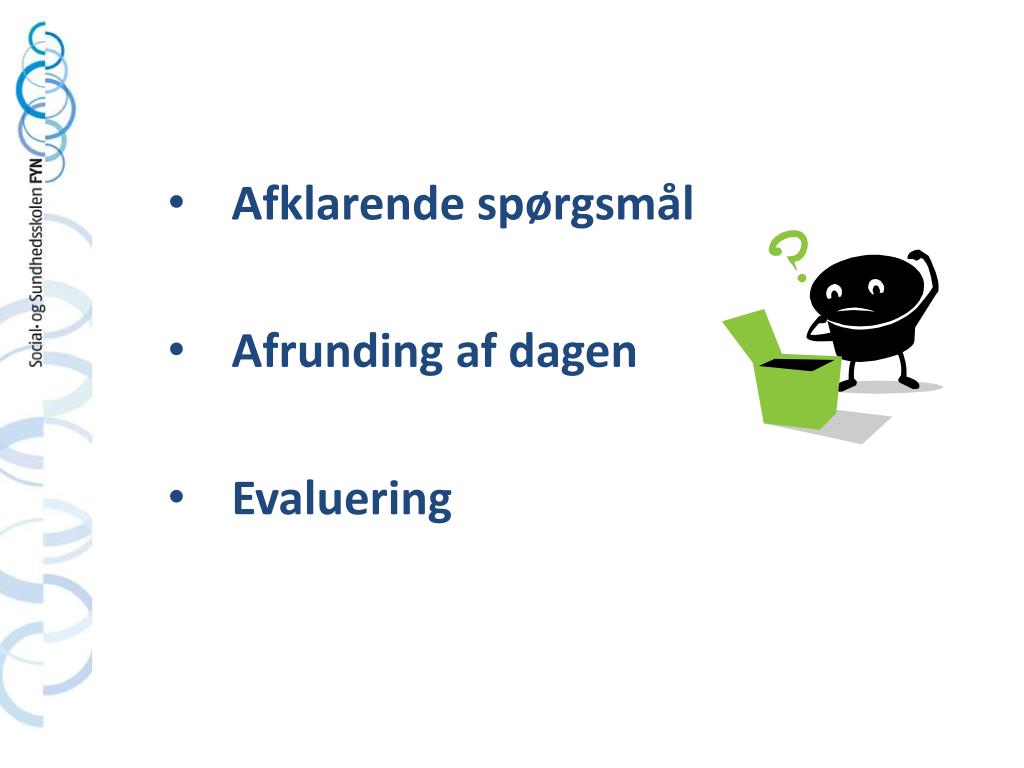 Social- og Sundhedsskolen FYN

• Afklarende spørgsmål

• Afrunding af dagen

• Evaluering

?